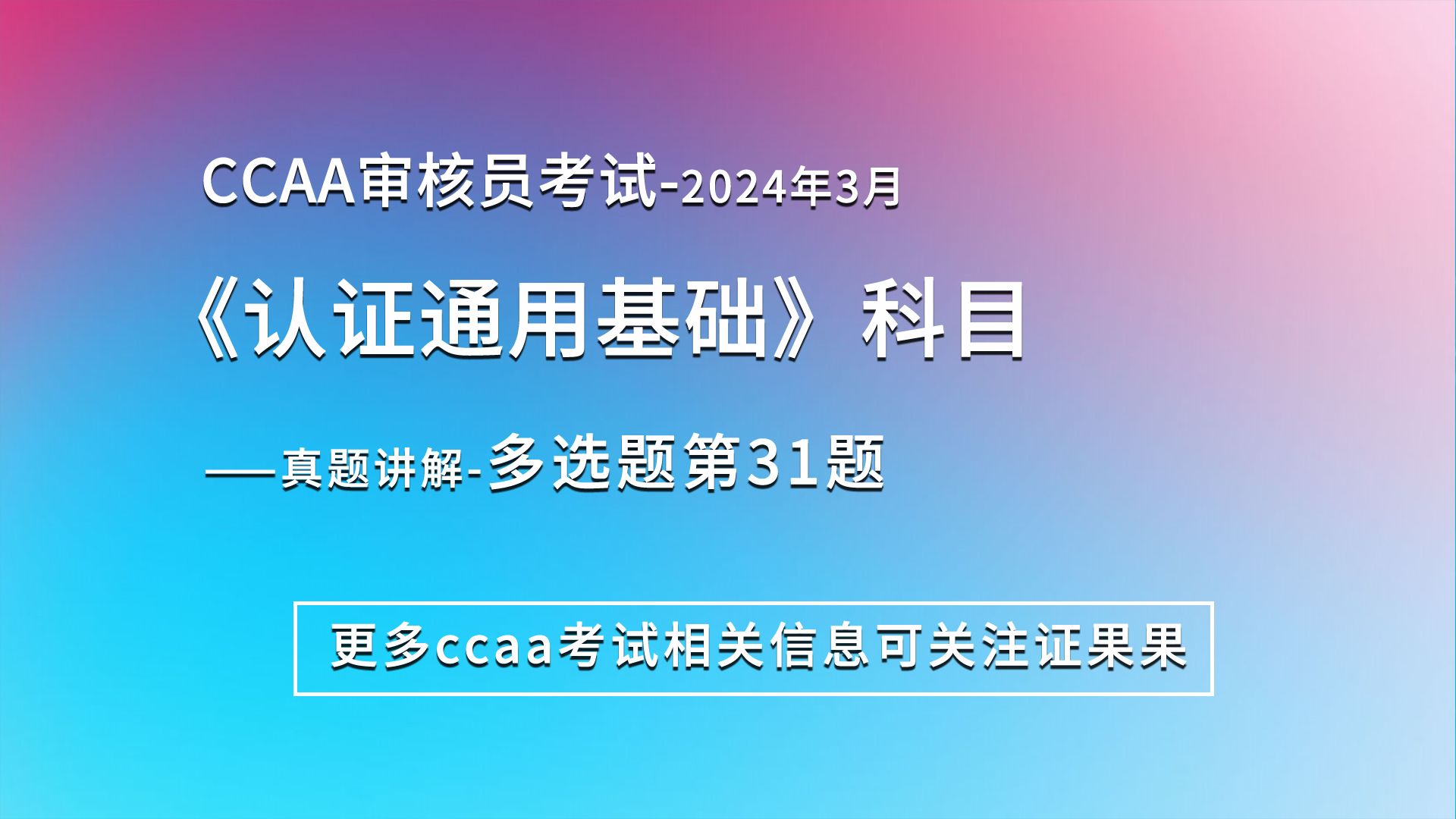 CCAA审核员考试-2024年3月

《认证通用基础》科目

——真题讲解-多选题第31题

更多ccaa考试相关信息可关注证果果